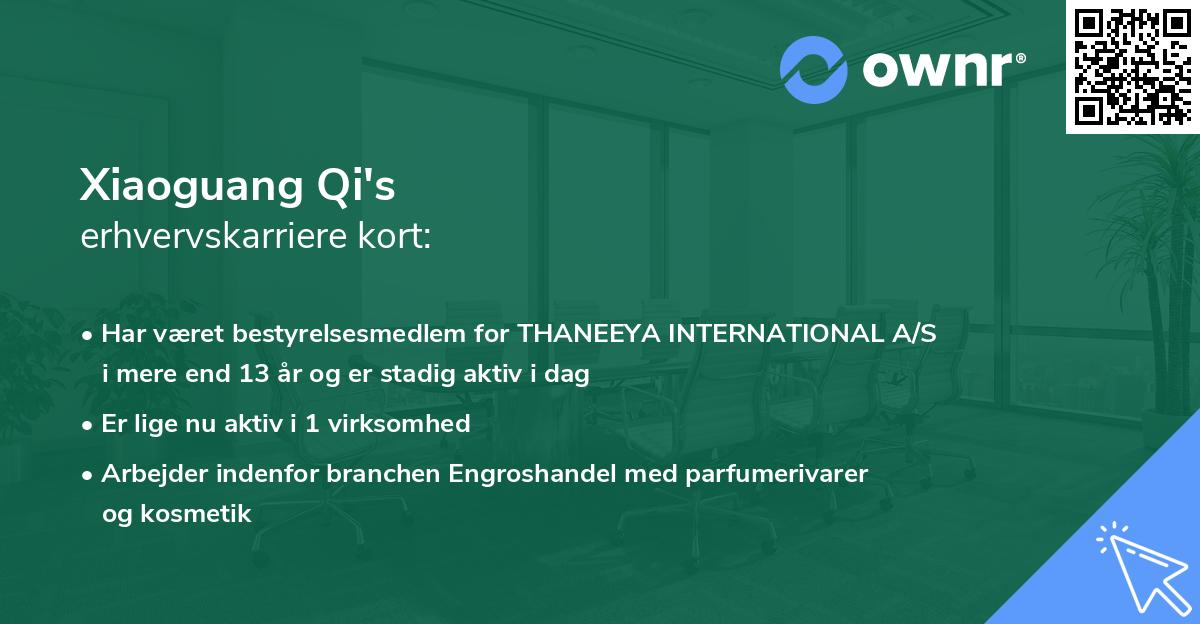 ownr®

Xiaoguang Qi's
erhvervskarriere kort:

• Har været bestyrelsesmedlem for THANEEYA INTERNATIONAL A/S i mere end 13 år og er stadig aktiv i dag

• Er lige nu aktiv i 1 virksomhed

• Arbejder indenfor branchen Engroshandel med parfumerivarer og kosmetik